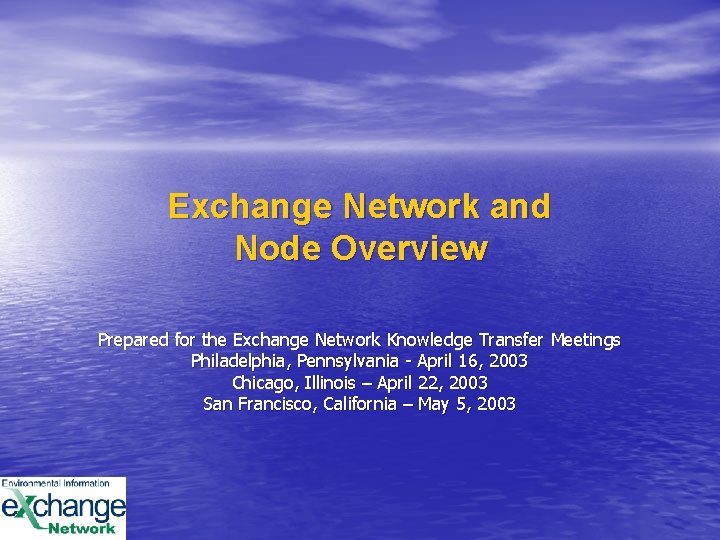 Exchange Network and Node Overview

Prepared for the Exchange Network Knowledge Transfer Meetings
Philadelphia, Pennsylvania - April 16, 2003
Chicago, Illinois – April 22, 2003
San Francisco, California – May 5, 2003

Environmental Information
exchange
Network